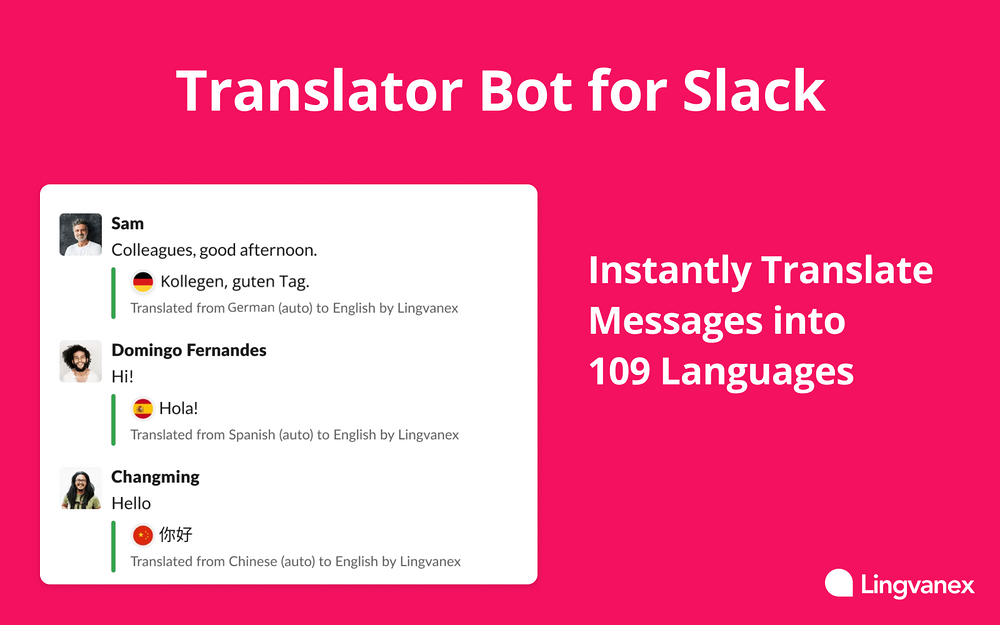 Translator Bot for Slack

Sam
Colleagues, good afternoon.
Kollegen, guten Tag.
Translated from German (auto) to English by Lingvanex

Domingo Fernandes
Hi!
Hola!
Translated from Spanish (auto) to English by Lingvanex

Changming
Hello
你好
Translated from Chinese (auto) to English by Lingvanex

Instantly Translate Messages into 109 Languages

Lingvanex